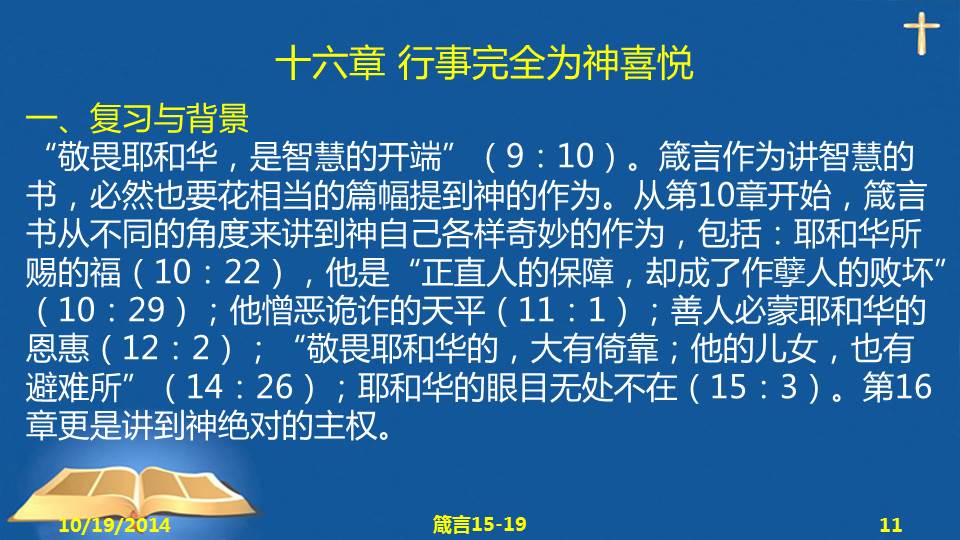 十六章 行事完全为神喜悦

一、复习与背景

“敬畏耶和华，是智慧的开端”（9：10）。箴言作为讲智慧的书，必然也要花相当的篇幅提到神的作为。从第10章开始，箴言书从不同的角度来讲到神自己各样奇妙的作为，包括：耶和华所赐的福（10：22），他是“正直人的保障，却成了作孽人的败坏”（10：29）；他憎恶诡诈的天平（11：1）；善人必蒙耶和华的恩惠（12：2）；“敬畏耶和华的，大有倚靠；他的儿女，也有避难所”（14：26）；耶和华的眼目无处不在（15：3）。第16章更是讲到神绝对的主权。

10/19/2014

箴言15-19

11